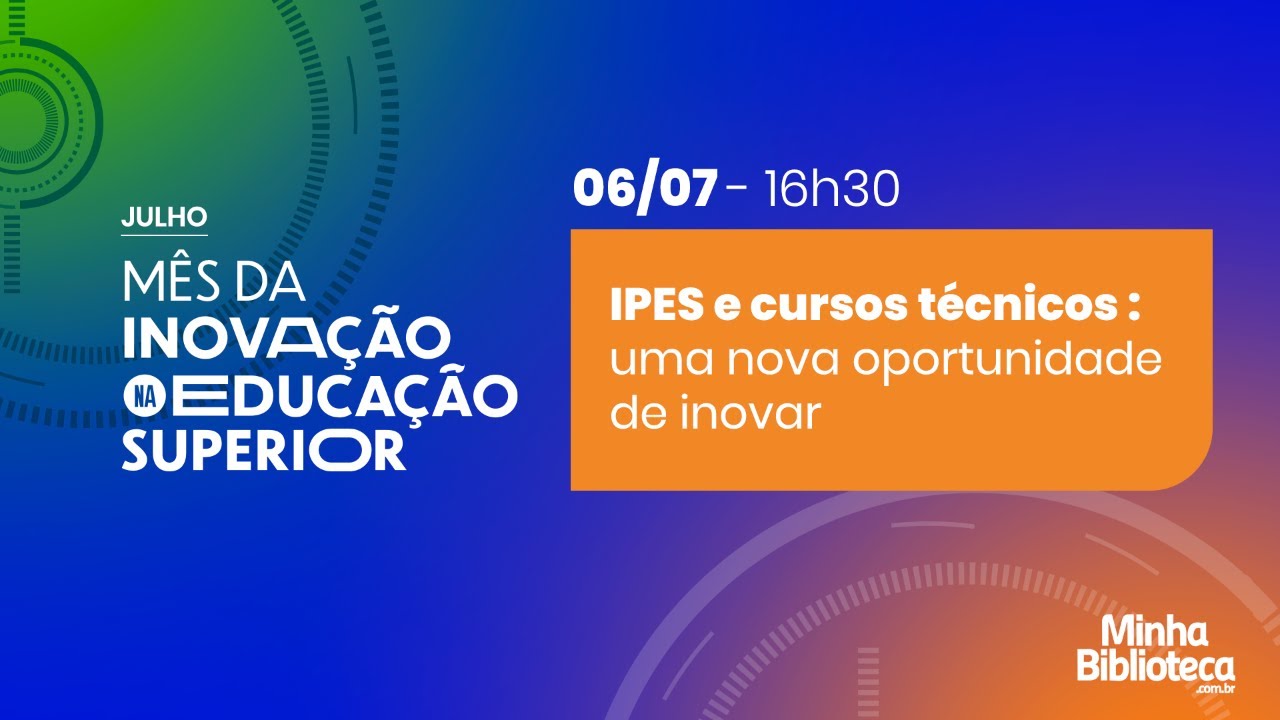 JULHO
MÊS DA
INOVAÇÃO
NA EDUCAÇÃO
SUPERIOR

06/07 - 16h30

IPES e cursos técnicos : uma nova oportunidade de inovar

Minha
Biblioteca
.com.br